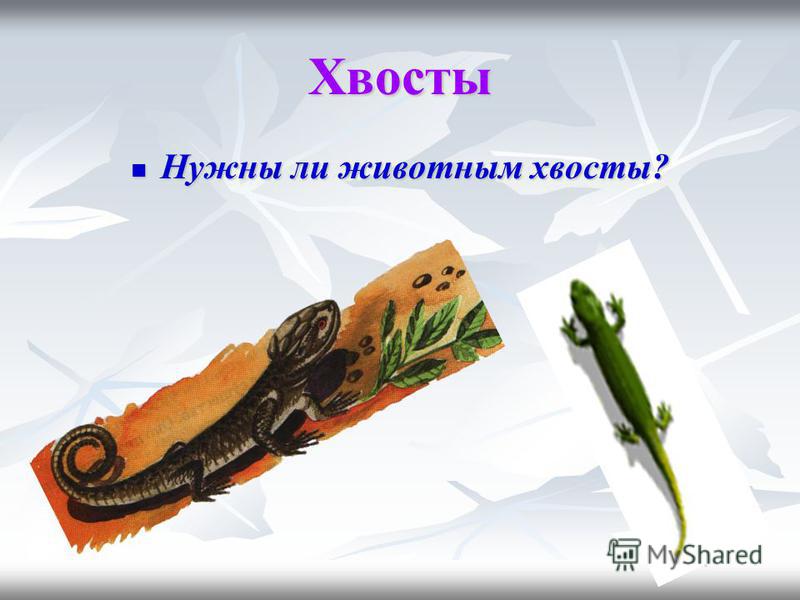 Хвосты

Нужны ли животным хвосты?

MyShared